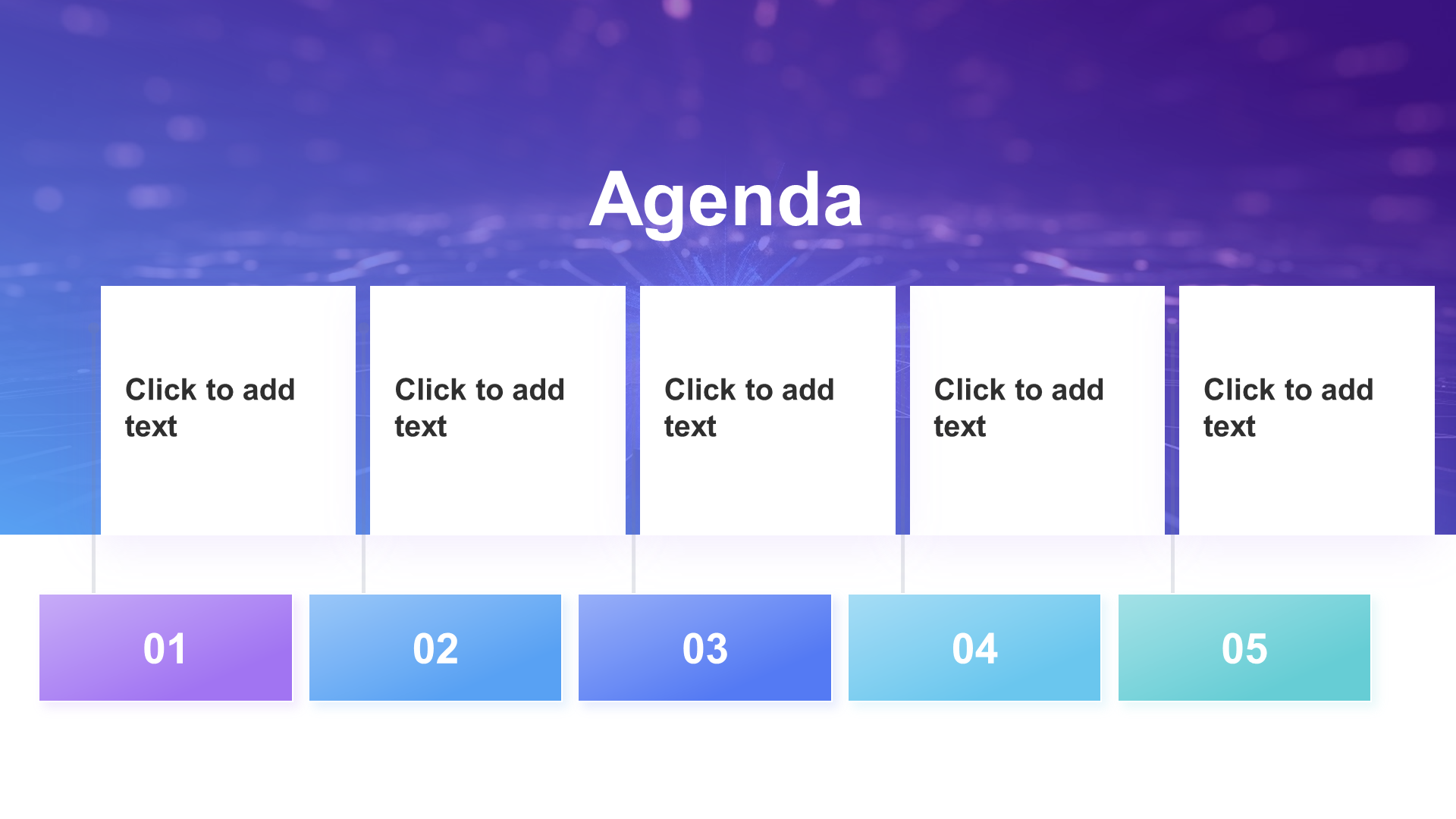 Agenda

Click to add text

Click to add text

Click to add text

Click to add text

Click to add text

01

02

03

04

05